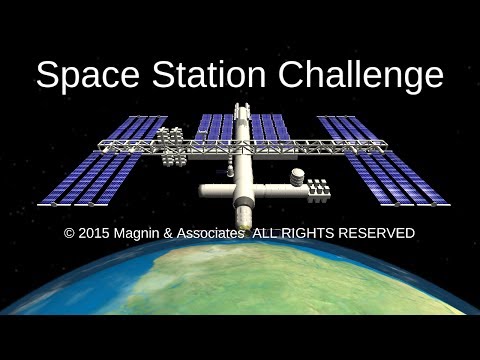 Space Station Challenge

© 2015 Magnin & Associates ALL RIGHTS RESERVED